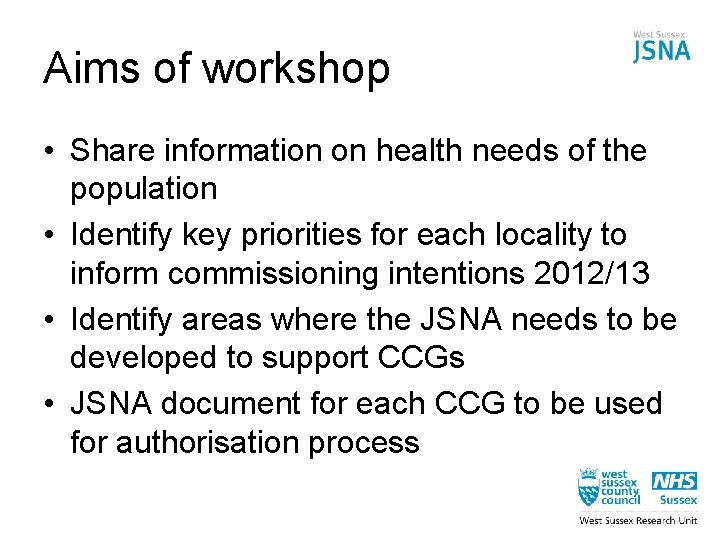 West Sussex
JSNA

Aims of workshop

• Share information on health needs of the population
• Identify key priorities for each locality to inform commissioning intentions 2012/13
• Identify areas where the JSNA needs to be developed to support CCGs
• JSNA document for each CCG to be used for authorisation process

west sussex county council
NHS
Sussex
West Sussex Research Unit